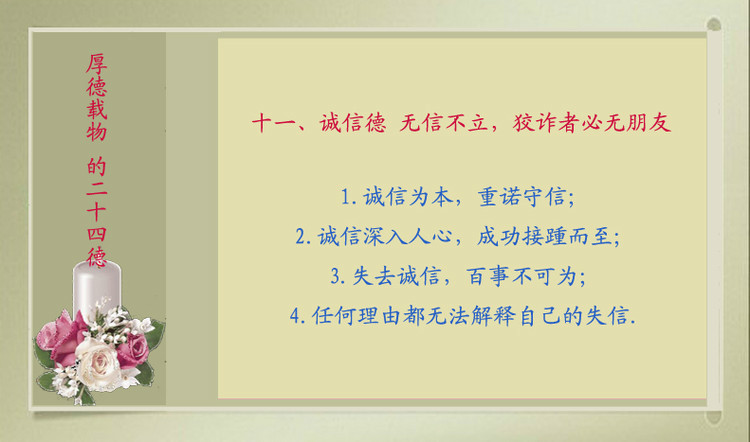 厚德载物 的二十四德

十一、诚信德 无信不立，狡诈者必无朋友

1.诚信为本，重诺守信;

2.诚信深入人心，成功接踵而至;

3.失去诚信，百事不可为;

4.任何理由都无法解释自己的失信.